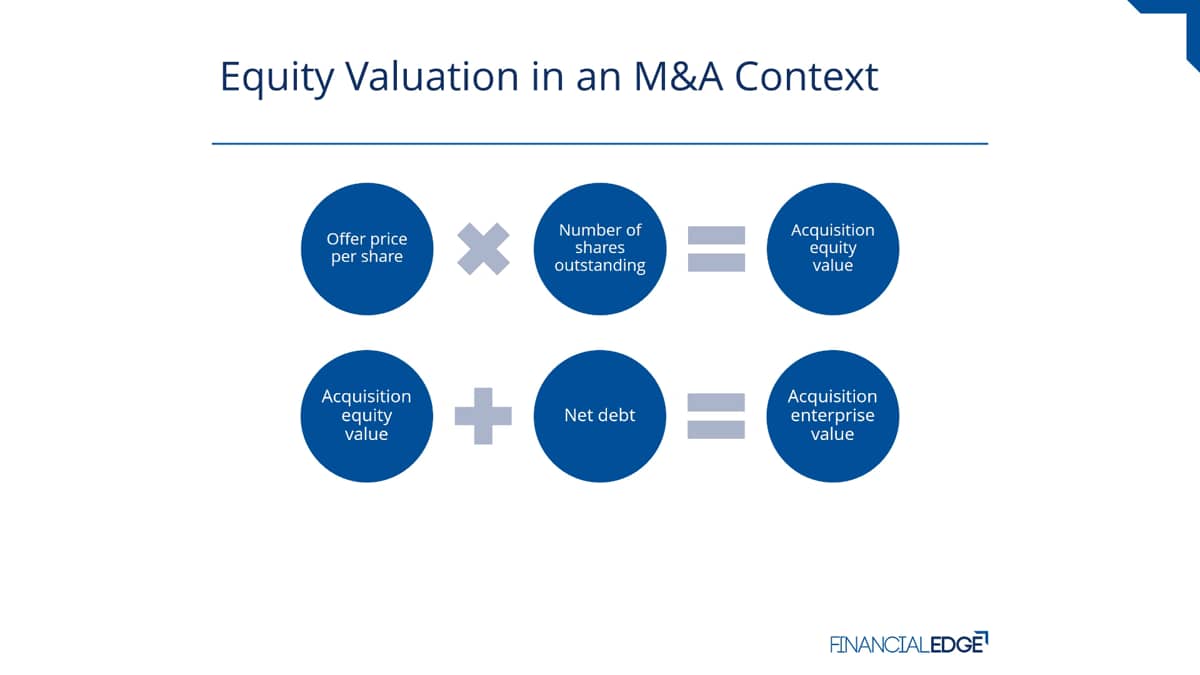 Equity Valuation in an M&A Context

Offer price per share

Number of shares outstanding

Acquisition equity value

Acquisition equity value

Net debt

Acquisition enterprise value

FINANCIALEDGE